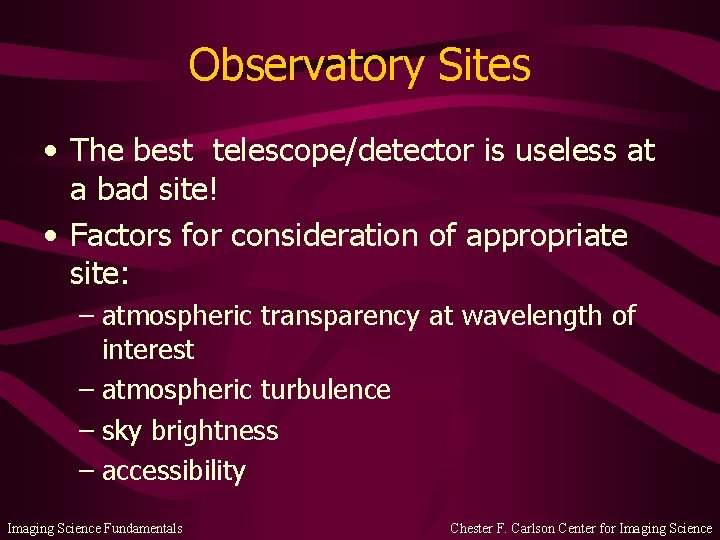 Observatory Sites

• The best telescope/detector is useless at a bad site!

• Factors for consideration of appropriate site:

– atmospheric transparency at wavelength of interest

– atmospheric turbulence

– sky brightness

– accessibility

Imaging Science Fundamentals

Chester F. Carlson Center for Imaging Science